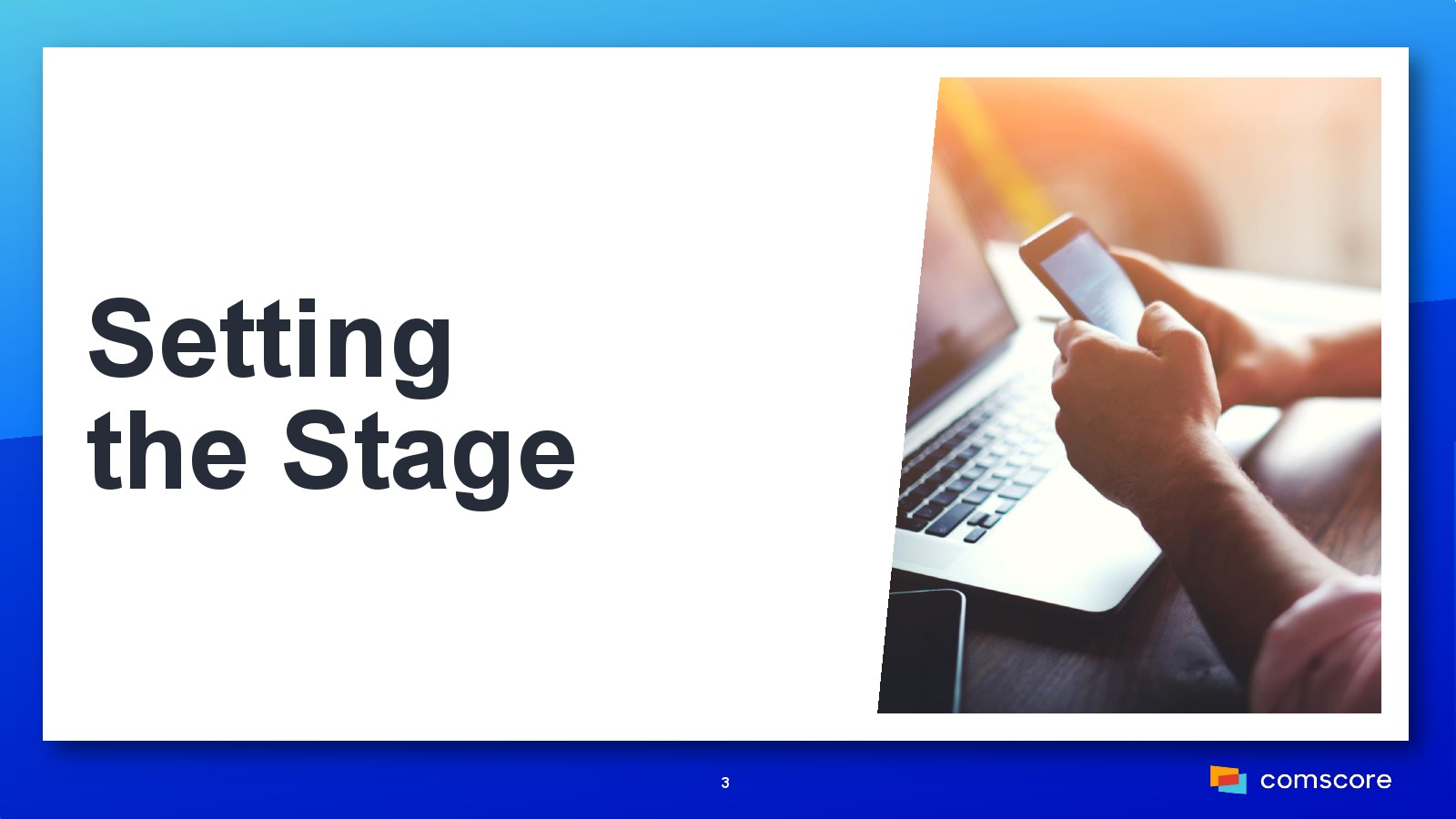 Setting the Stage

3

comscore